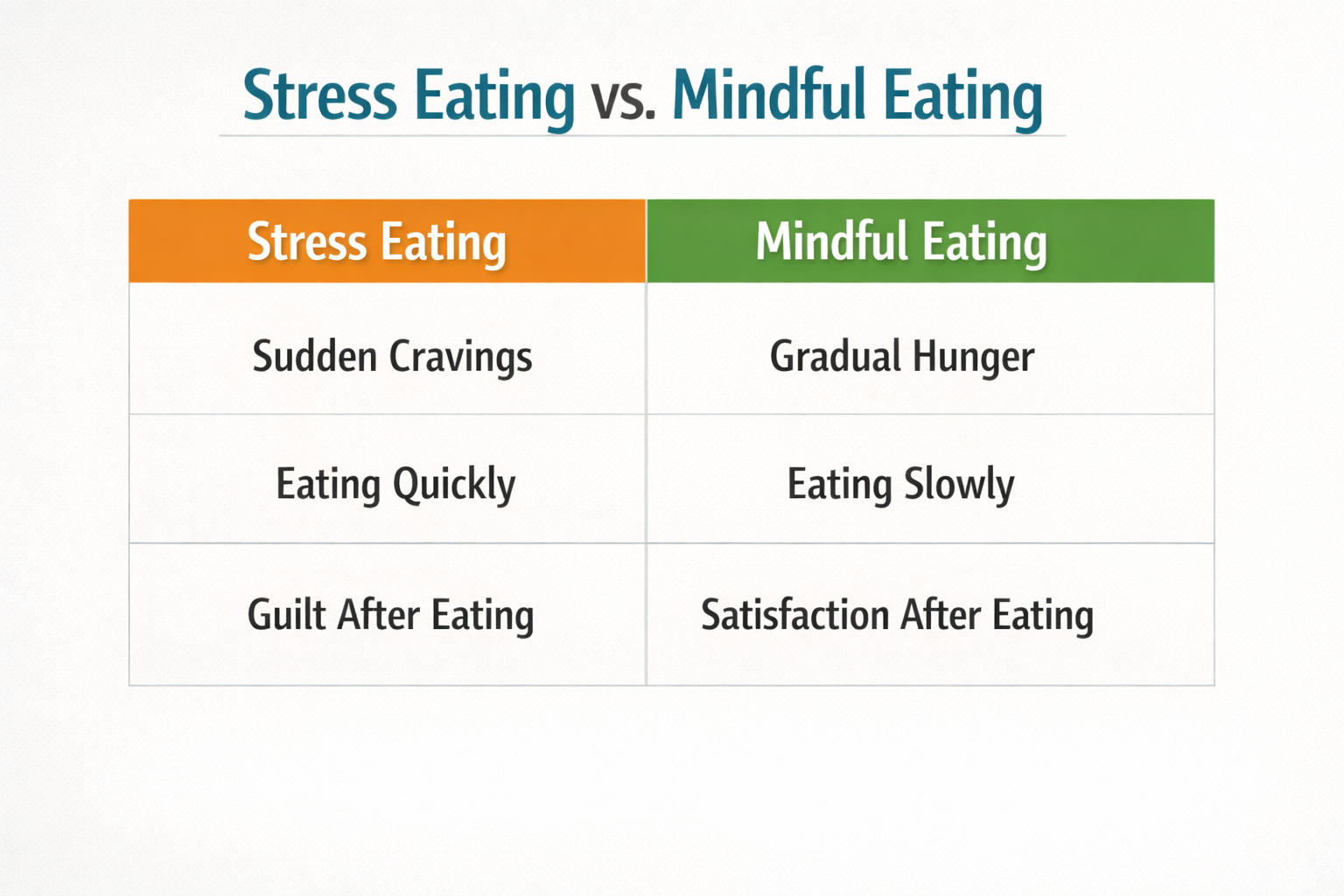 Stress Eating vs. Mindful Eating

| Stress Eating | Mindful Eating |
|---|---|
| Sudden Cravings | Gradual Hunger |
| Eating Quickly | Eating Slowly |
| Guilt After Eating | Satisfaction After Eating |